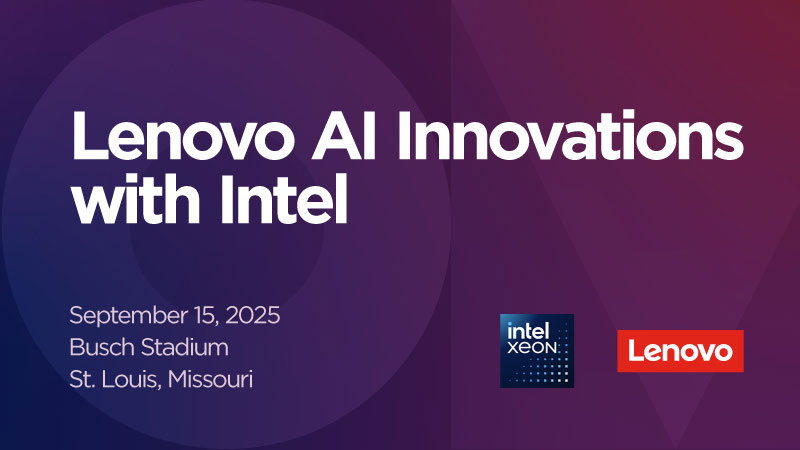 Lenovo AI Innovations with Intel

September 15, 2025
Busch Stadium
St. Louis, Missouri

intel
XEON

Lenovo